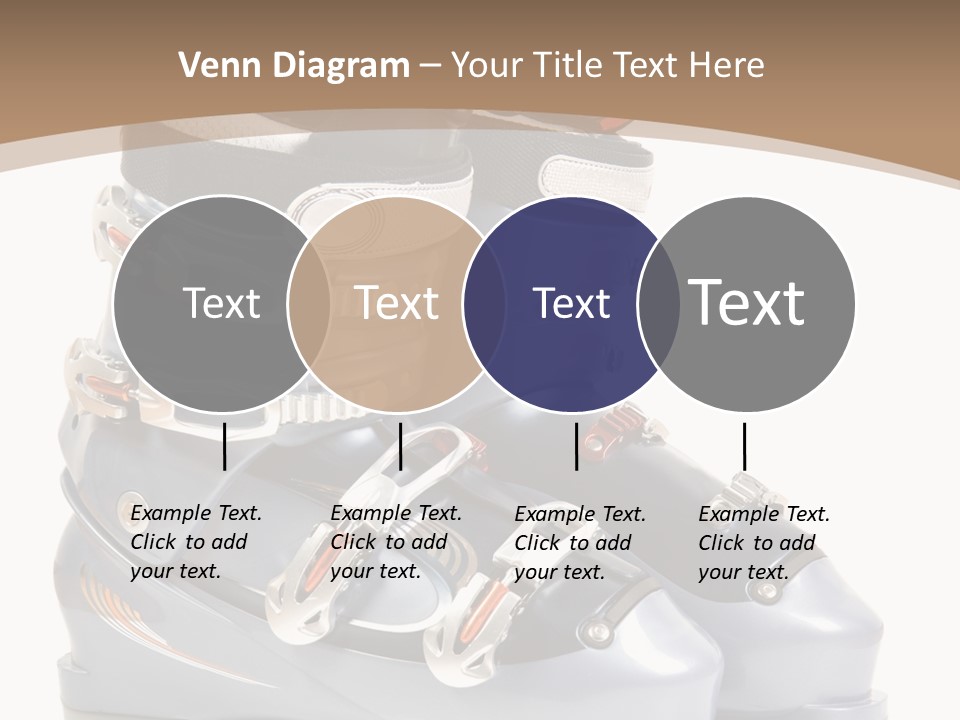 Venn Diagram – Your Title Text Here

Text

Text

Text

Text

Example Text. Click to add your text.

Example Text. Click to add your text.

Example Text. Click to add your text.

Example Text. Click to add your text.